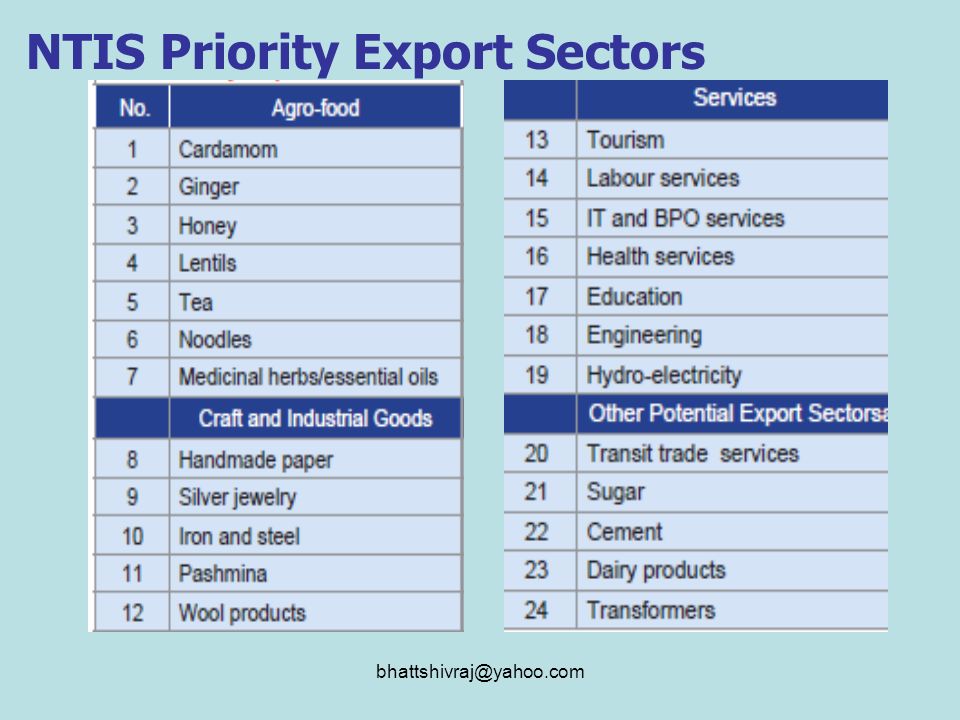 NTIS Priority Export Sectors

| No. | Agro-food |
|---|---|
| 1 | Cardamom |
| 2 | Ginger |
| 3 | Honey |
| 4 | Lentils |
| 5 | Tea |
| 6 | Noodles |
| 7 | Medicinal herbs/essential oils |
| | Craft and Industrial Goods |
| 8 | Handmade paper |
| 9 | Silver jewelry |
| 10 | Iron and steel |
| 11 | Pashmina |
| 12 | Wool products |

| | Services |
|---|---|
| 13 | Tourism |
| 14 | Labour services |
| 15 | IT and BPO services |
| 16 | Health services |
| 17 | Education |
| 18 | Engineering |
| 19 | Hydro-electricity |
| | Other Potential Export Sectorsa |
| 20 | Transit trade services |
| 21 | Sugar |
| 22 | Cement |
| 23 | Dairy products |
| 24 | Transformers |

bhattshivraj@yahoo.com